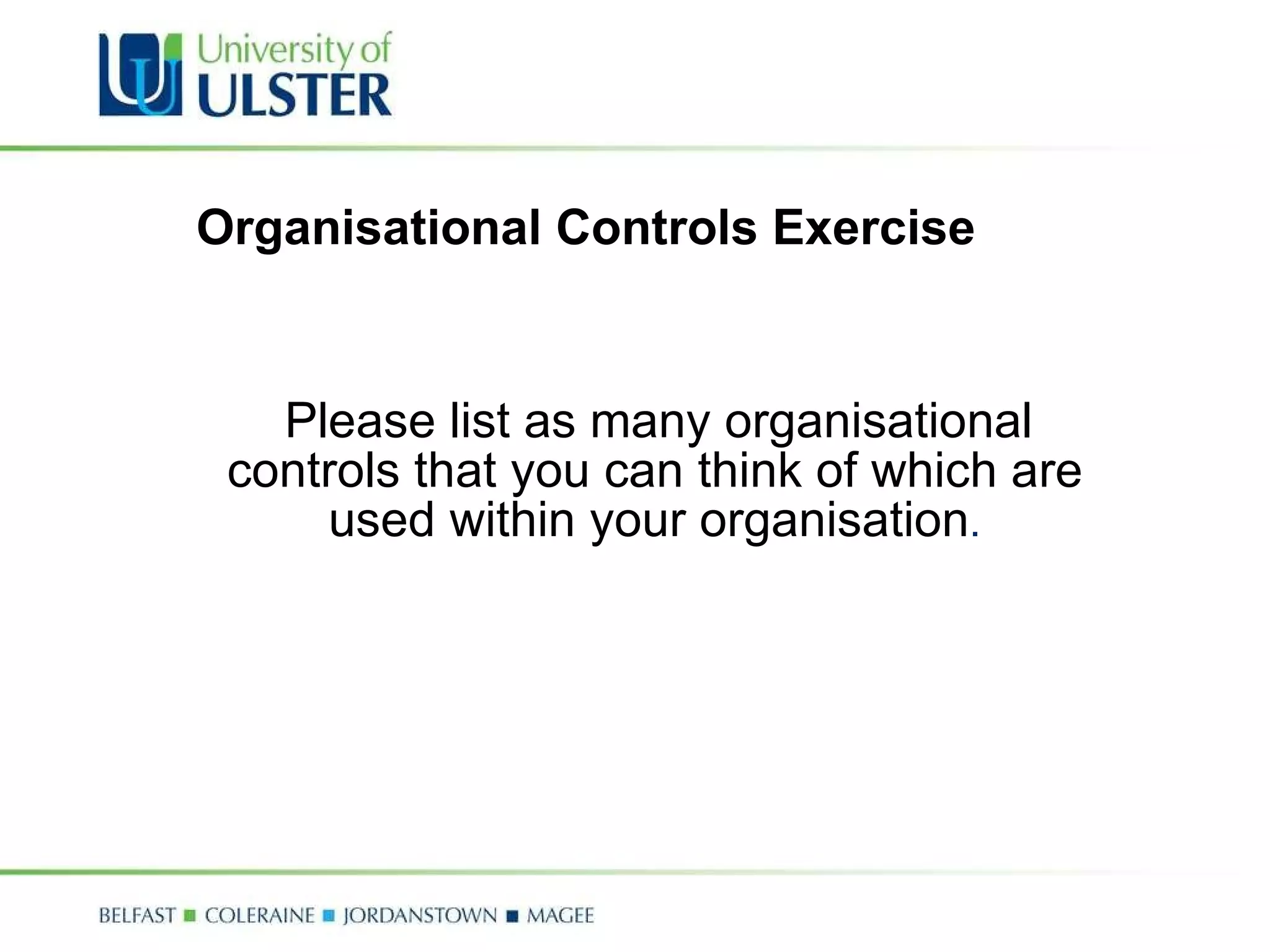 University of
ULSTER

Organisational Controls Exercise

Please list as many organisational controls that you can think of which are used within your organisation.

BELFAST ■ COLERAINE ■ JORDANSTOWN ■ MAGEE